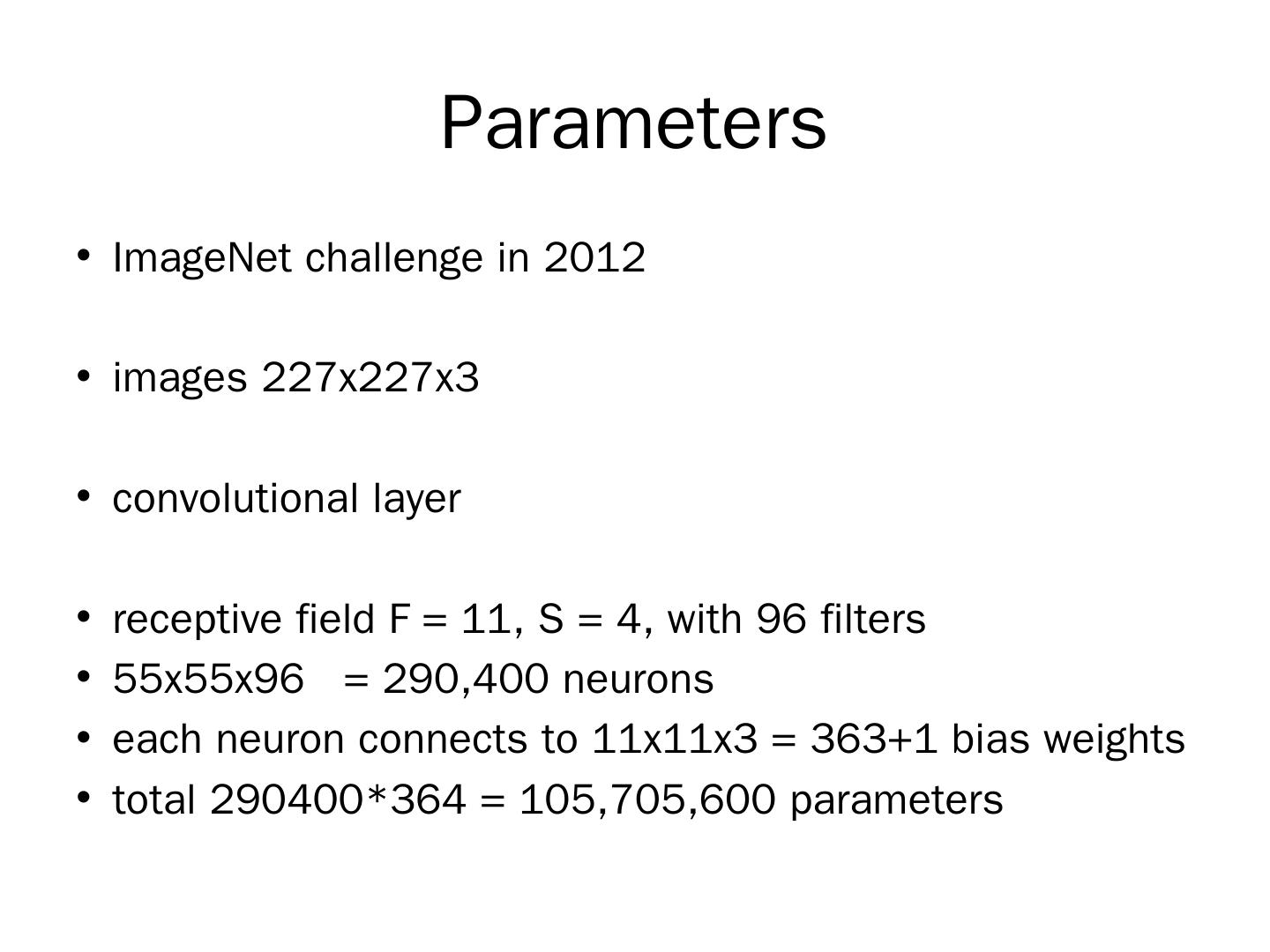 Parameters

• ImageNet challenge in 2012

• images 227x227x3

• convolutional layer

• receptive field F = 11, S = 4, with 96 filters
• 55x55x96 = 290,400 neurons
• each neuron connects to 11x11x3 = 363+1 bias weights
• total 290400*364 = 105,705,600 parameters